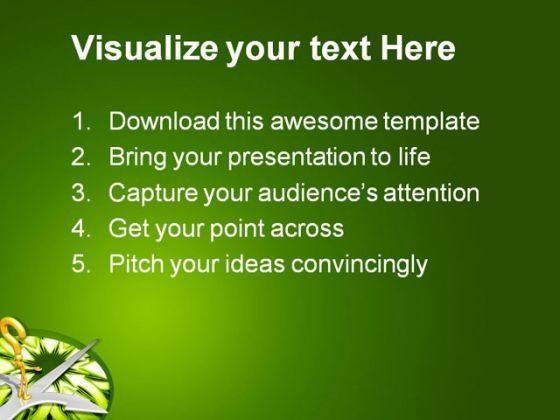 Visualize your text Here

1. Download this awesome template
2. Bring your presentation to life
3. Capture your audience's attention
4. Get your point across
5. Pitch your ideas convincingly